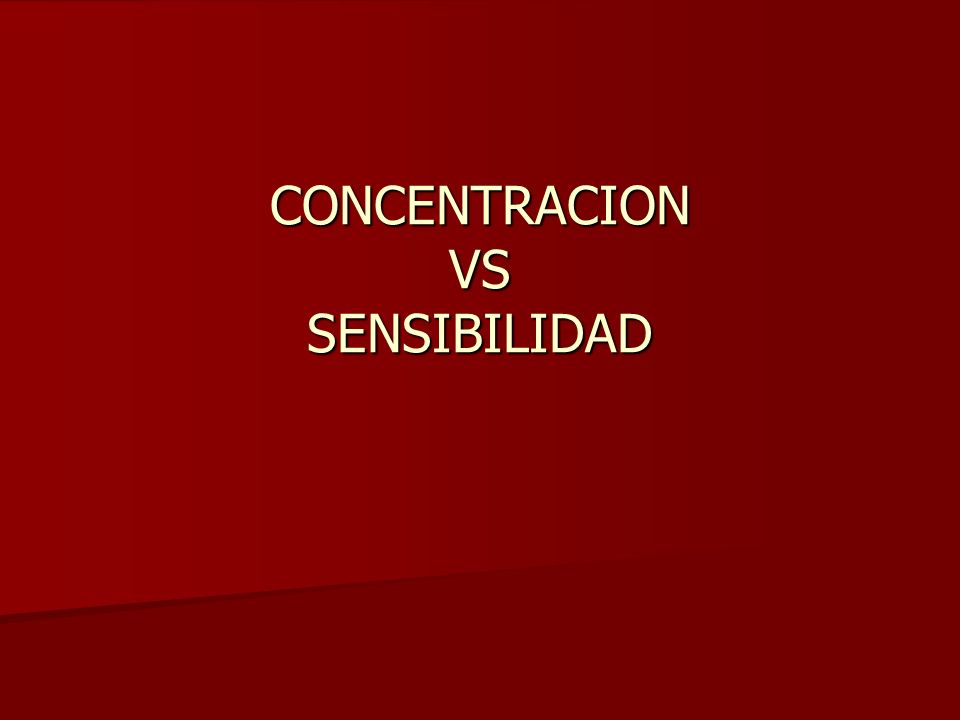 CONCENTRACION
VS
SENSIBILIDAD